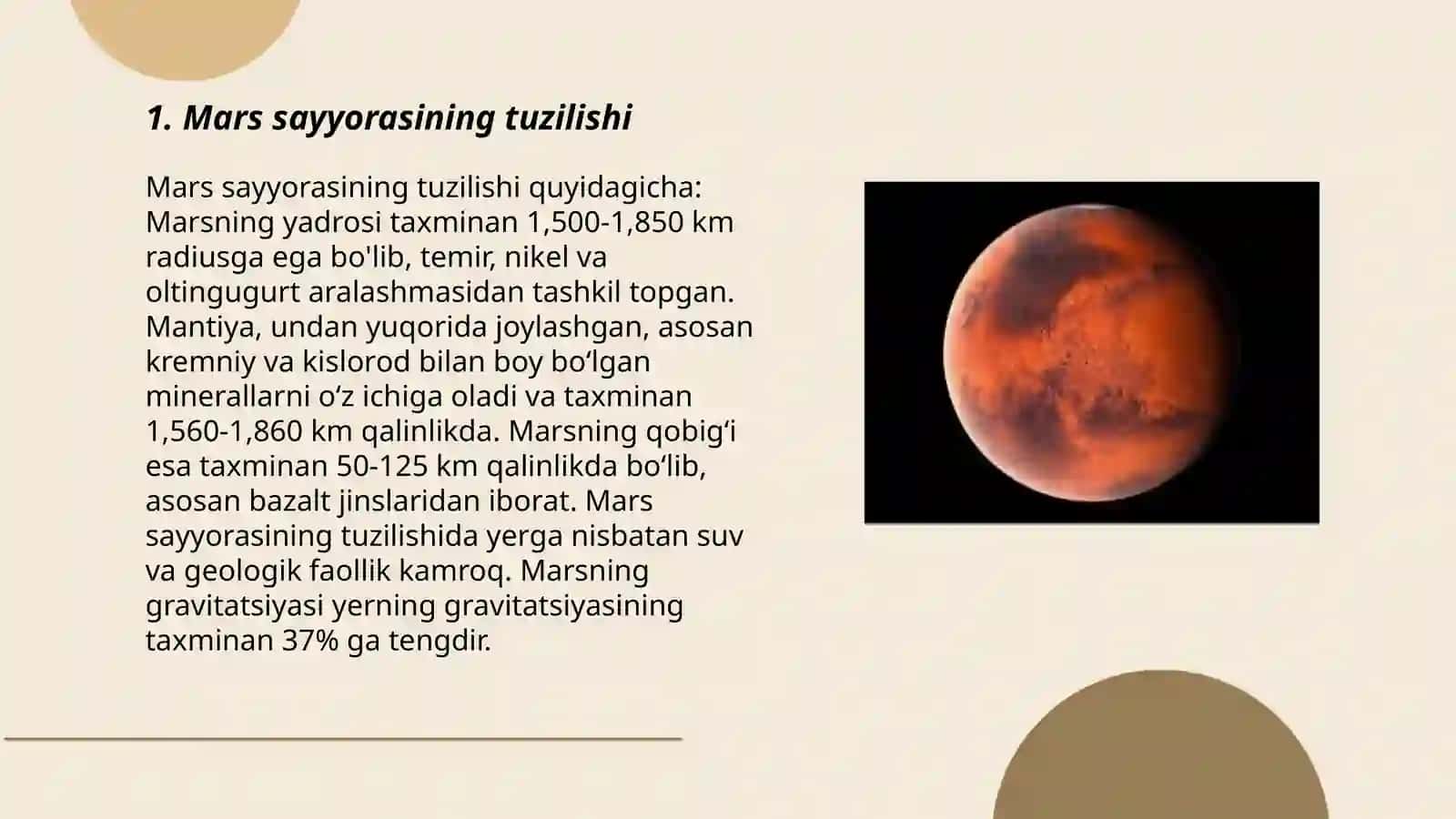 1. Mars sayyorasining tuzilishi

Mars sayyorasining tuzilishi quyidagicha: Marsning yadrosi taxminan 1,500-1,850 km radiusga ega bo'lib, temir, nikel va oltingugurt aralashmasidan tashkil topgan. Mantiya, undan yuqorida joylashgan, asosan kremniy va kislorod bilan boy bo‘lgan minerallarni o‘z ichiga oladi va taxminan 1,560-1,860 km qalinlikda. Marsning qobig‘i esa taxminan 50-125 km qalinlikda bo‘lib, asosan bazalt jinslaridan iborat. Mars sayyorasining tuzilishida yerga nisbatan suv va geologik faollik kamroq. Marsning gravitatsiyasi yerning gravitatsiyasining taxminan 37% ga tengdir.